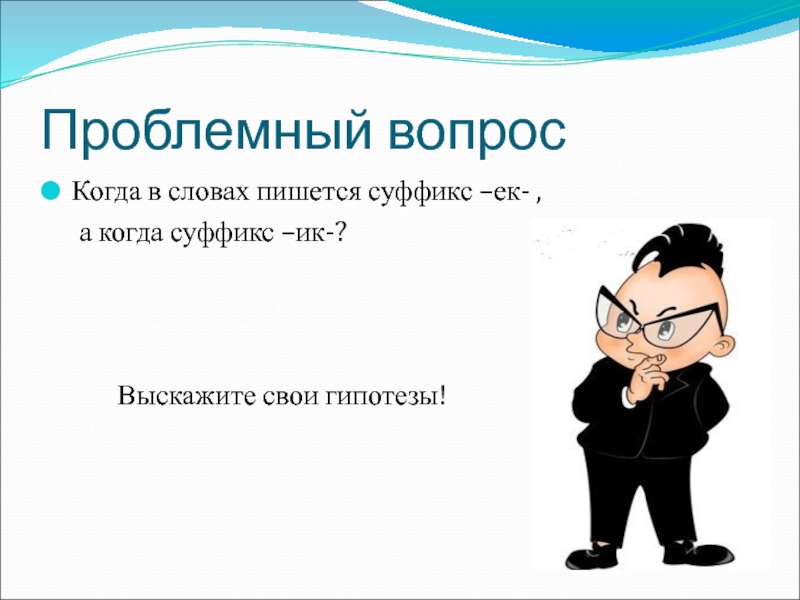 Проблемный вопрос

Когда в словах пишется суффикс –ек- , а когда суффикс –ик-?

Выскажите свои гипотезы!